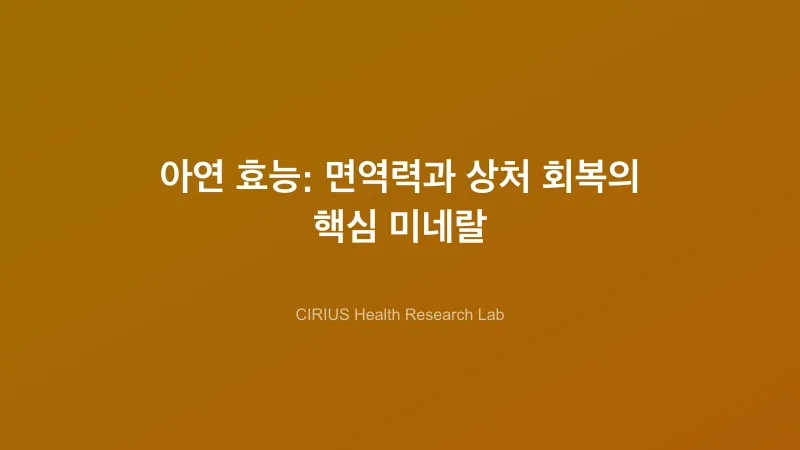 아연 효능: 면역력과 상처 회복의 핵심 미네랄

CIRIUS Health Research Lab